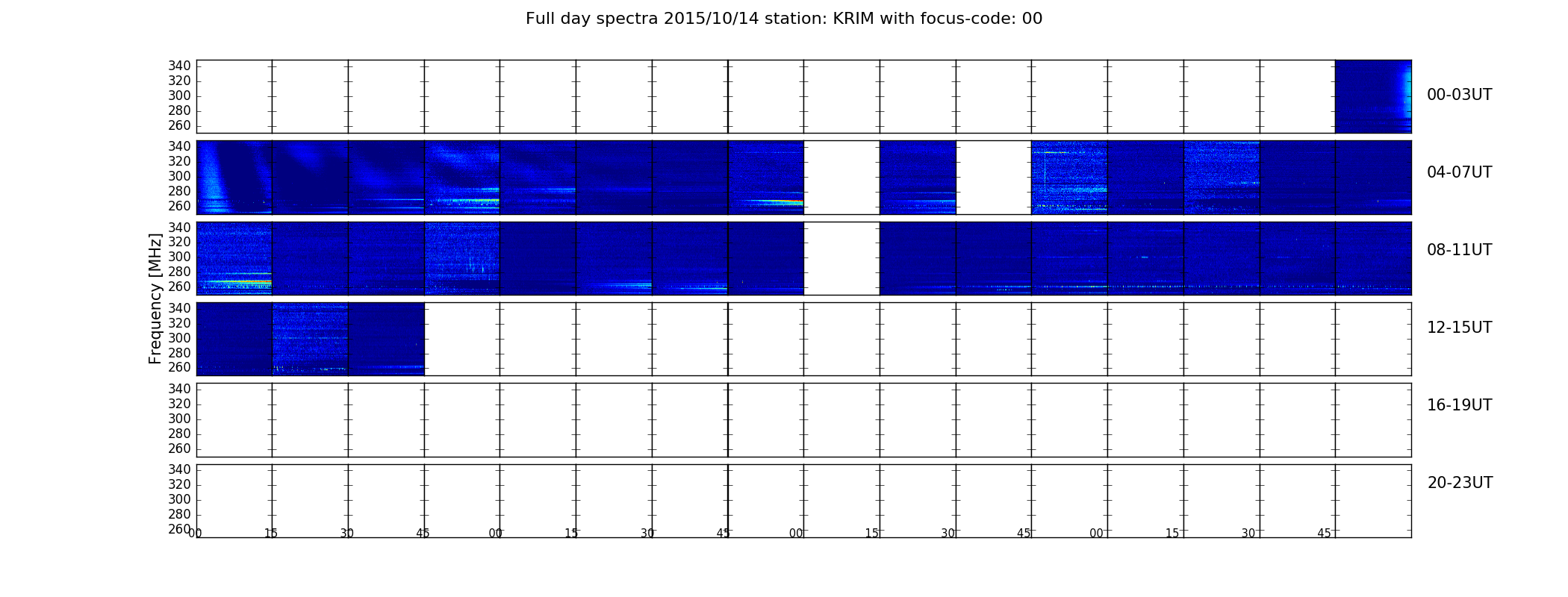 Full day spectra 2015/10/14 station: KRIM with focus-code: 00

Frequency [MHz]

340
320
300
280
260

00-03UT

340
320
300
280
260

04-07UT

340
320
300
280
260

08-11UT

340
320
300
280
260

12-15UT

340
320
300
280
260

16-19UT

340
320
300
280
260

20-23UT

00 15 30 45 00 15 30 45 00 15 30 45 00 15 30 45